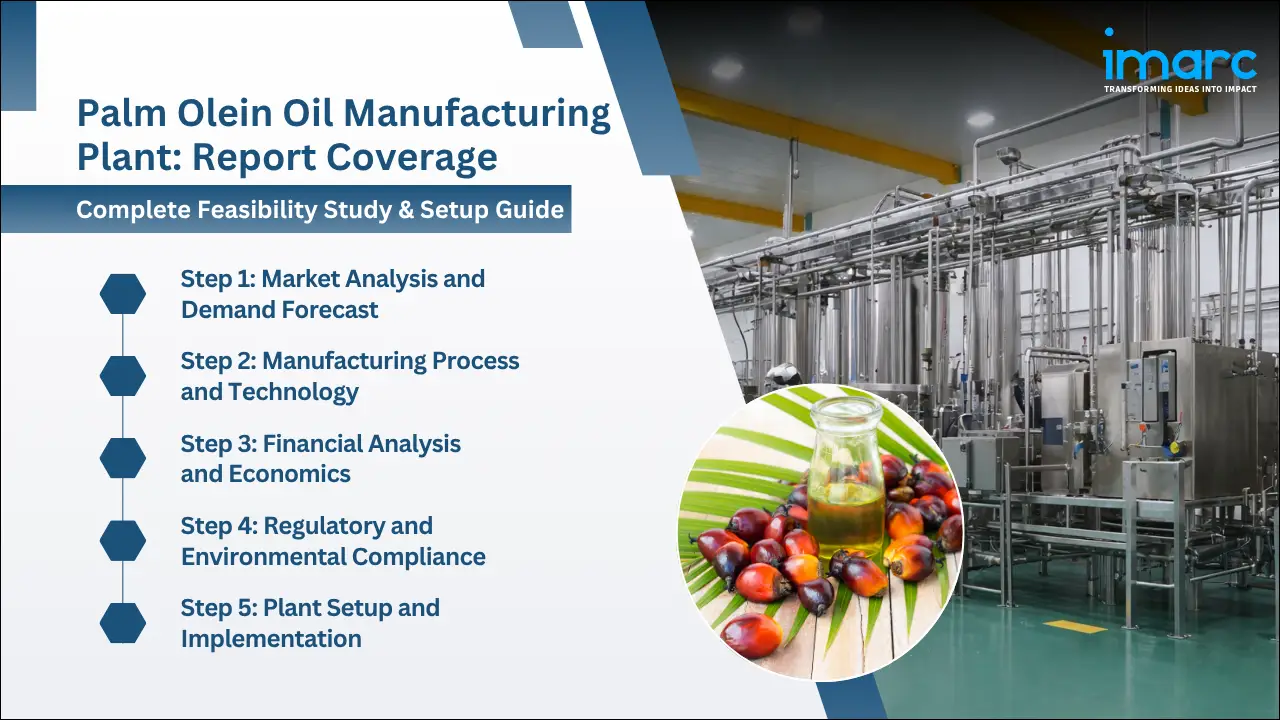 imarc
TRANSFORMING IDEAS INTO IMPACT

Palm Olein Oil Manufacturing Plant: Report Coverage

Complete Feasibility Study & Setup Guide

Step 1: Market Analysis and Demand Forecast

Step 2: Manufacturing Process and Technology

Step 3: Financial Analysis and Economics

Step 4: Regulatory and Environmental Compliance

Step 5: Plant Setup and Implementation